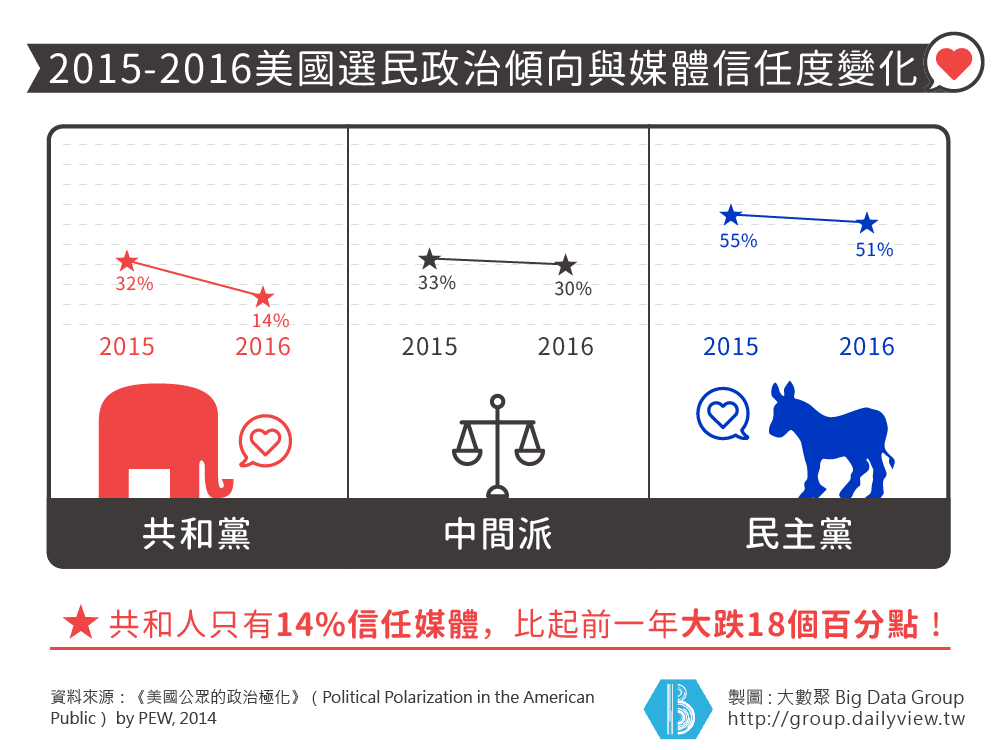 2015-2016美國選民政治傾向與媒體信任度變化

32%
14%
2015
2016

33%
30%
2015
2016

55%
51%
2015
2016

共和黨
中間派
民主黨

★ 共和人只有14%信任媒體，比起前一年大跌18個百分點！

資料來源：《美國公眾的政治極化》（Political Polarization in the American Public）by PEW, 2014

製圖：大數聚 Big Data Group
http://group.dailyview.tw